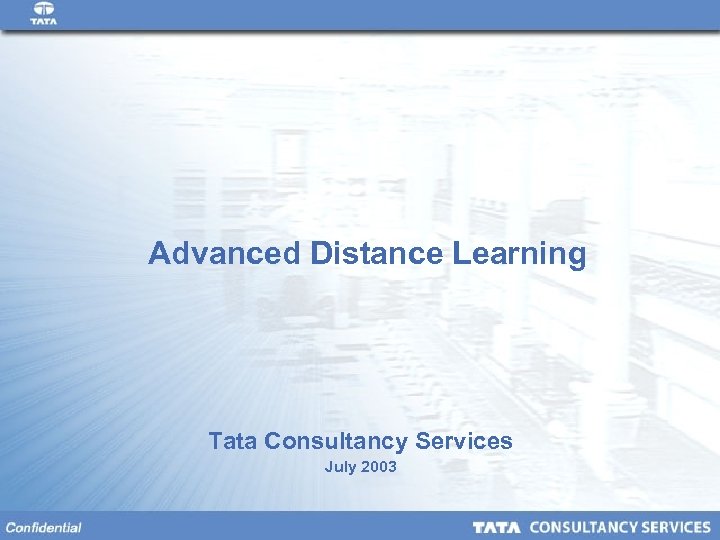 TATA

Advanced Distance Learning

Tata Consultancy Services

July 2003

Confidential

TATA CONSULTANCY SERVICES